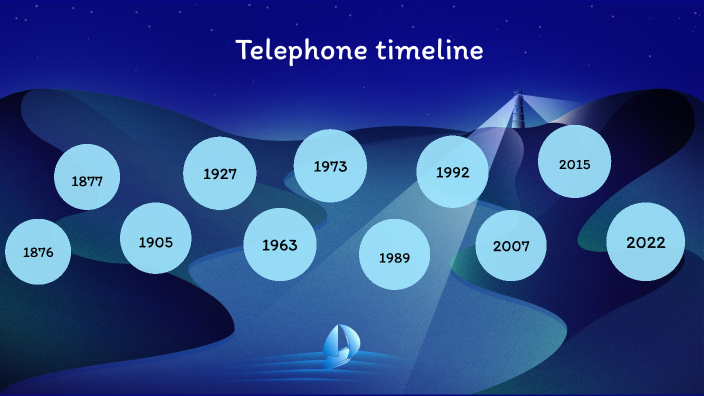 Telephone timeline

1876

1877

1905

1927

1963

1973

1989

1992

2007

2015

2022